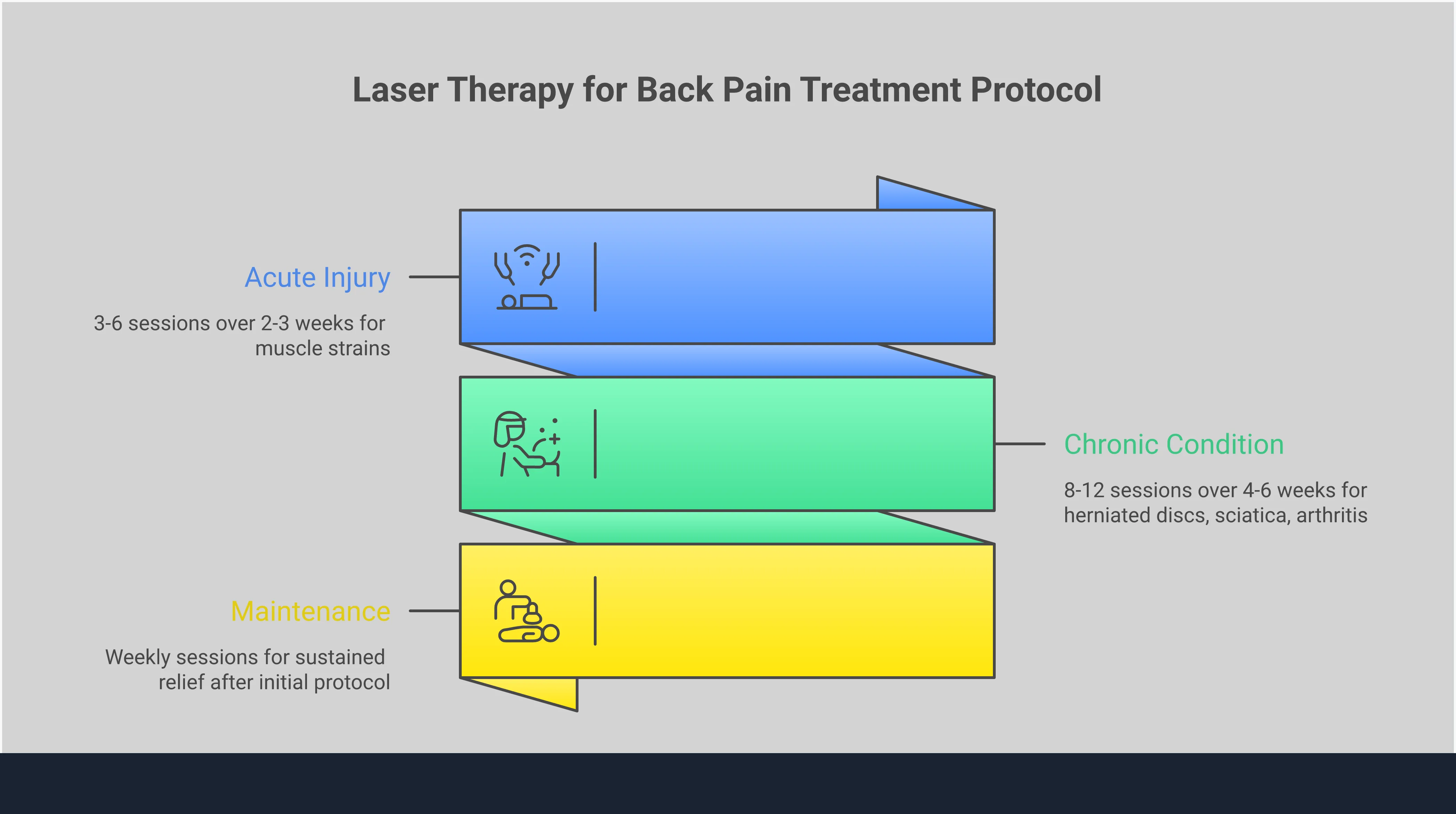 Laser Therapy for Back Pain Treatment Protocol

Acute Injury

3-6 sessions over 2-3 weeks for muscle strains

Chronic Condition

8-12 sessions over 4-6 weeks for herniated discs, sciatica, arthritis

Maintenance

Weekly sessions for sustained relief after initial protocol